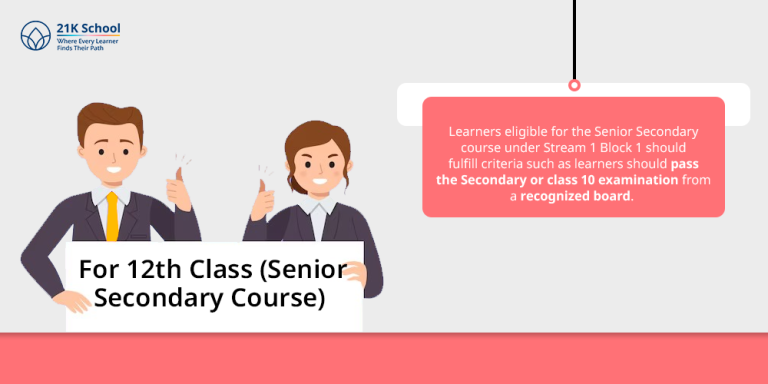 21K School
Where Every Learner
Finds Their Path

Learners eligible for the Senior Secondary course under Stream 1 Block 1 should fulfill criteria such as learners should pass the Secondary or class 10 examination from a recognized board.

For 12th Class (Senior Secondary Course)